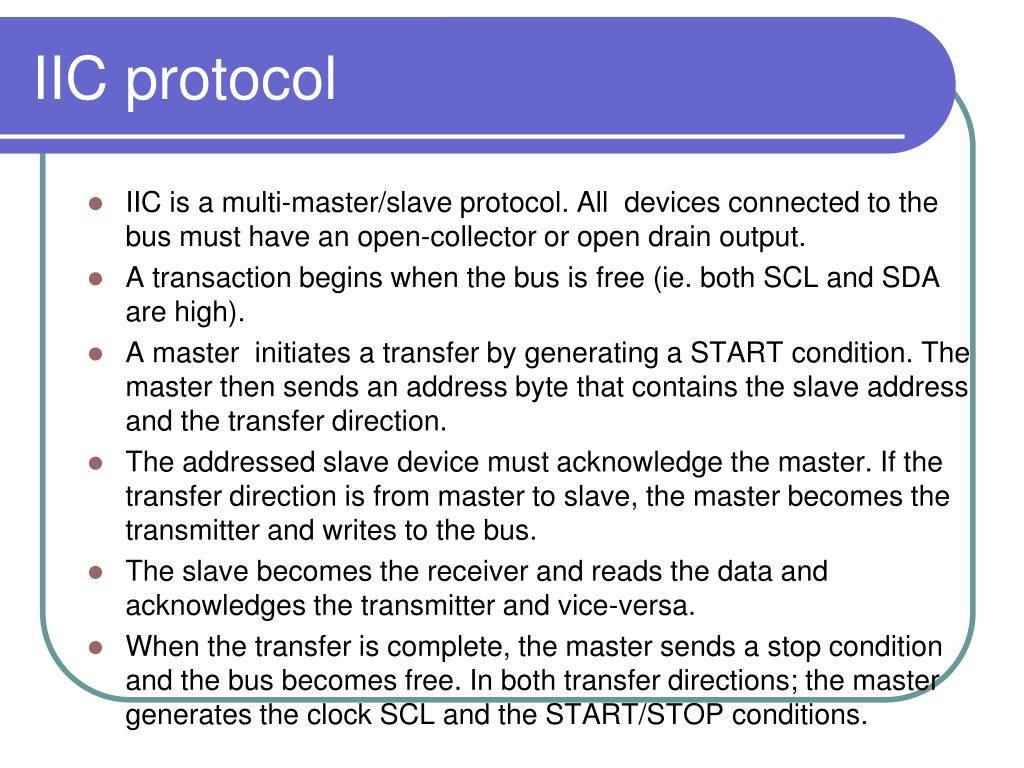 IIC protocol

- IIC is a multi-master/slave protocol. All devices connected to the bus must have an open-collector or open drain output.
- A transaction begins when the bus is free (ie. both SCL and SDA are high).
- A master initiates a transfer by generating a START condition. The master then sends an address byte that contains the slave address and the transfer direction.
- The addressed slave device must acknowledge the master. If the transfer direction is from master to slave, the master becomes the transmitter and writes to the bus.
- The slave becomes the receiver and reads the data and acknowledges the transmitter and vice-versa.
- When the transfer is complete, the master sends a stop condition and the bus becomes free. In both transfer directions; the master generates the clock SCL and the START/STOP conditions.